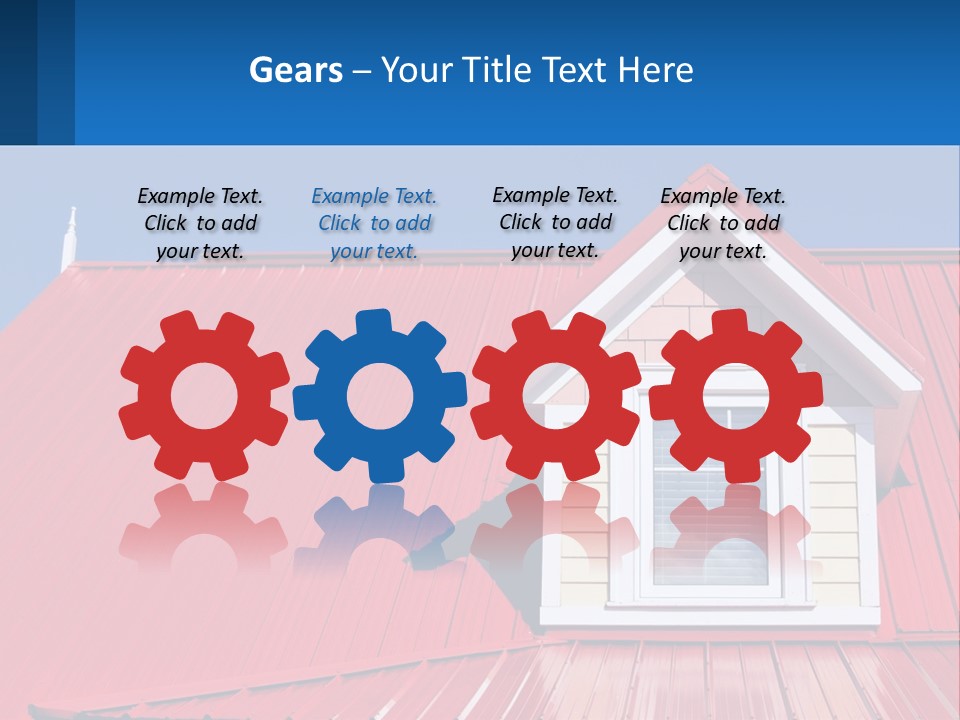 Gears – Your Title Text Here

Example Text. Click to add your text.

Example Text. Click to add your text.

Example Text. Click to add your text.

Example Text. Click to add your text.